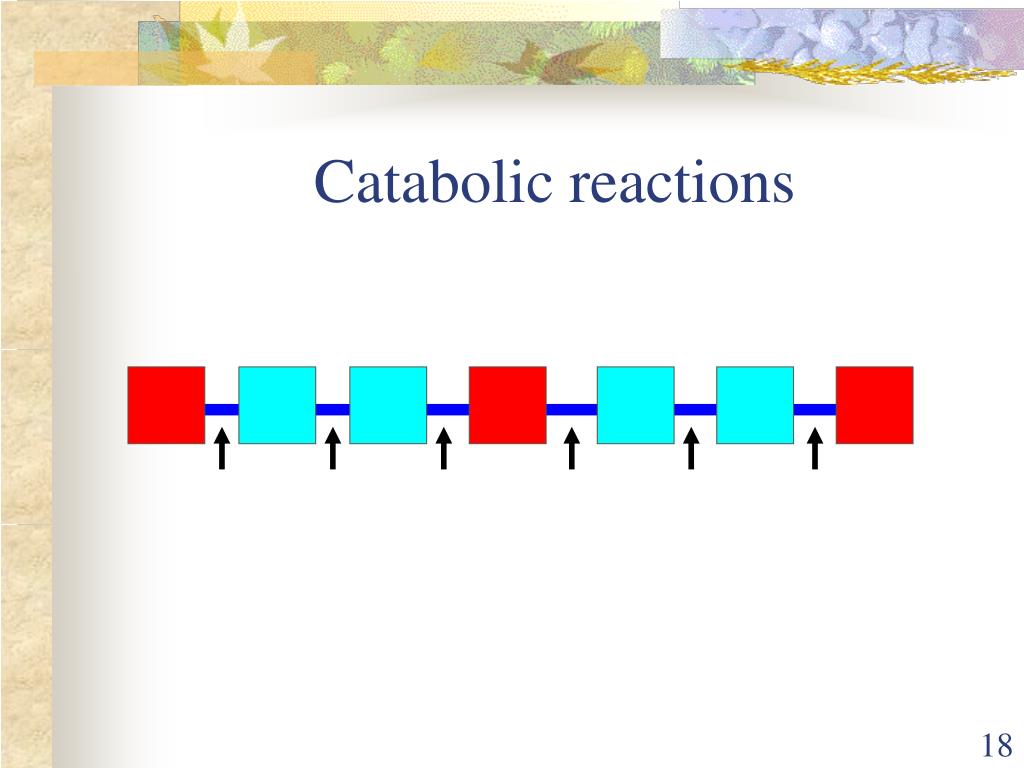 Catabolic reactions

18